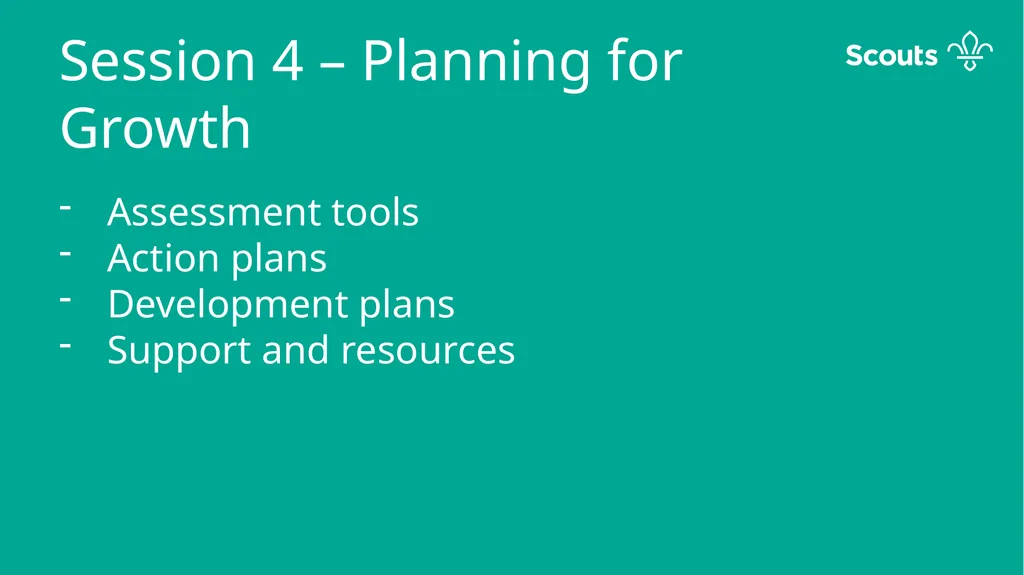 Session 4 – Planning for Growth

Scouts

- Assessment tools
- Action plans
- Development plans
- Support and resources